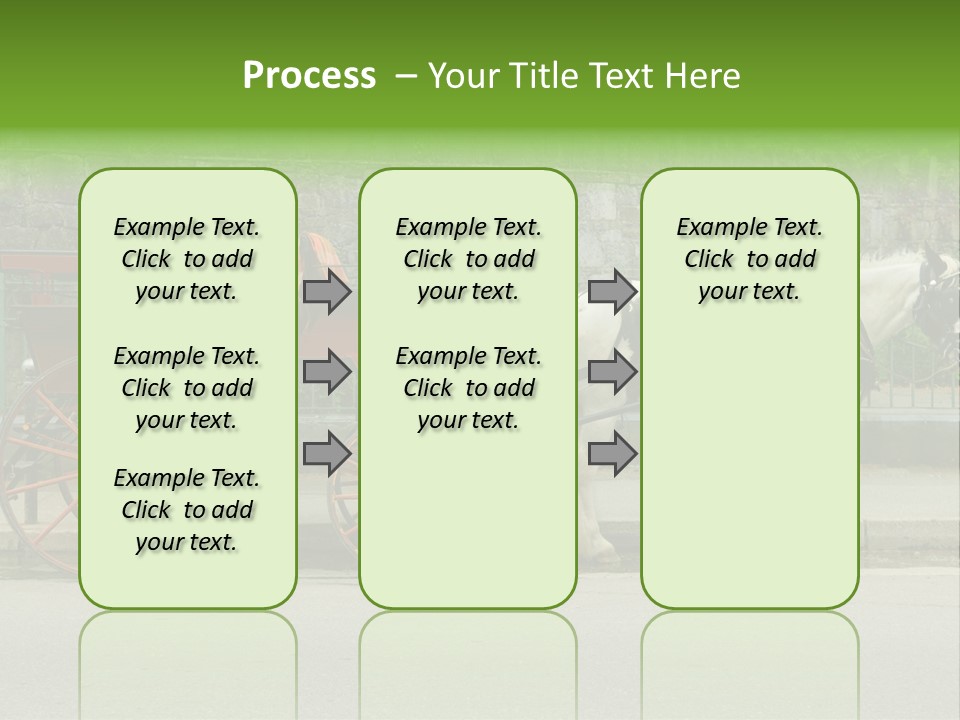 Process – Your Title Text Here

Example Text. Click to add your text.

Example Text. Click to add your text.

Example Text. Click to add your text.

Example Text. Click to add your text.

Example Text. Click to add your text.

Example Text. Click to add your text.